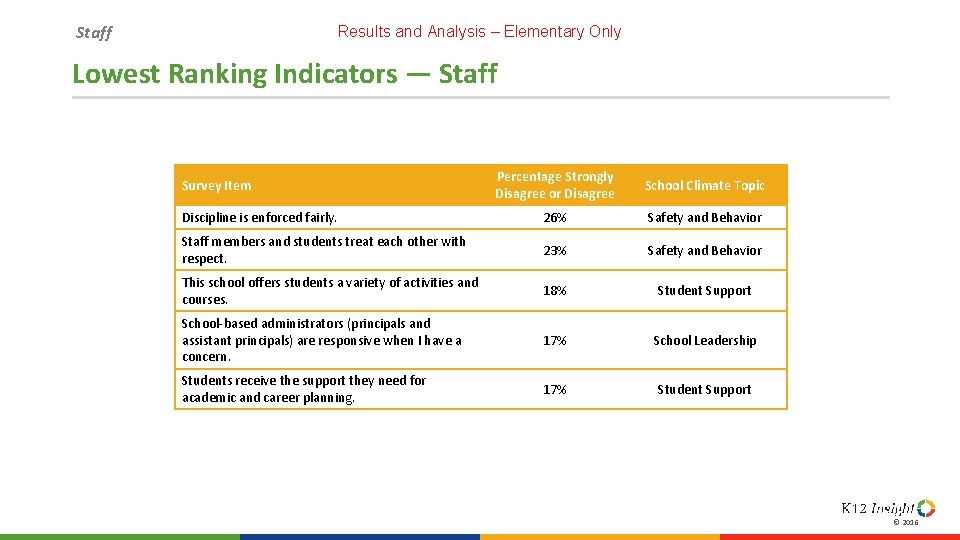 Staff

Results and Analysis – Elementary Only

Lowest Ranking Indicators — Staff

| Survey Item | Percentage Strongly Disagree or Disagree | School Climate Topic |
|---|---|---|
| Discipline is enforced fairly. | 26% | Safety and Behavior |
| Staff members and students treat each other with respect. | 23% | Safety and Behavior |
| This school offers students a variety of activities and courses. | 18% | Student Support |
| School-based administrators (principals and assistant principals) are responsive when I have a concern. | 17% | School Leadership |
| Students receive the support they need for academic and career planning. | 17% | Student Support |

K12 Insight
© 2016